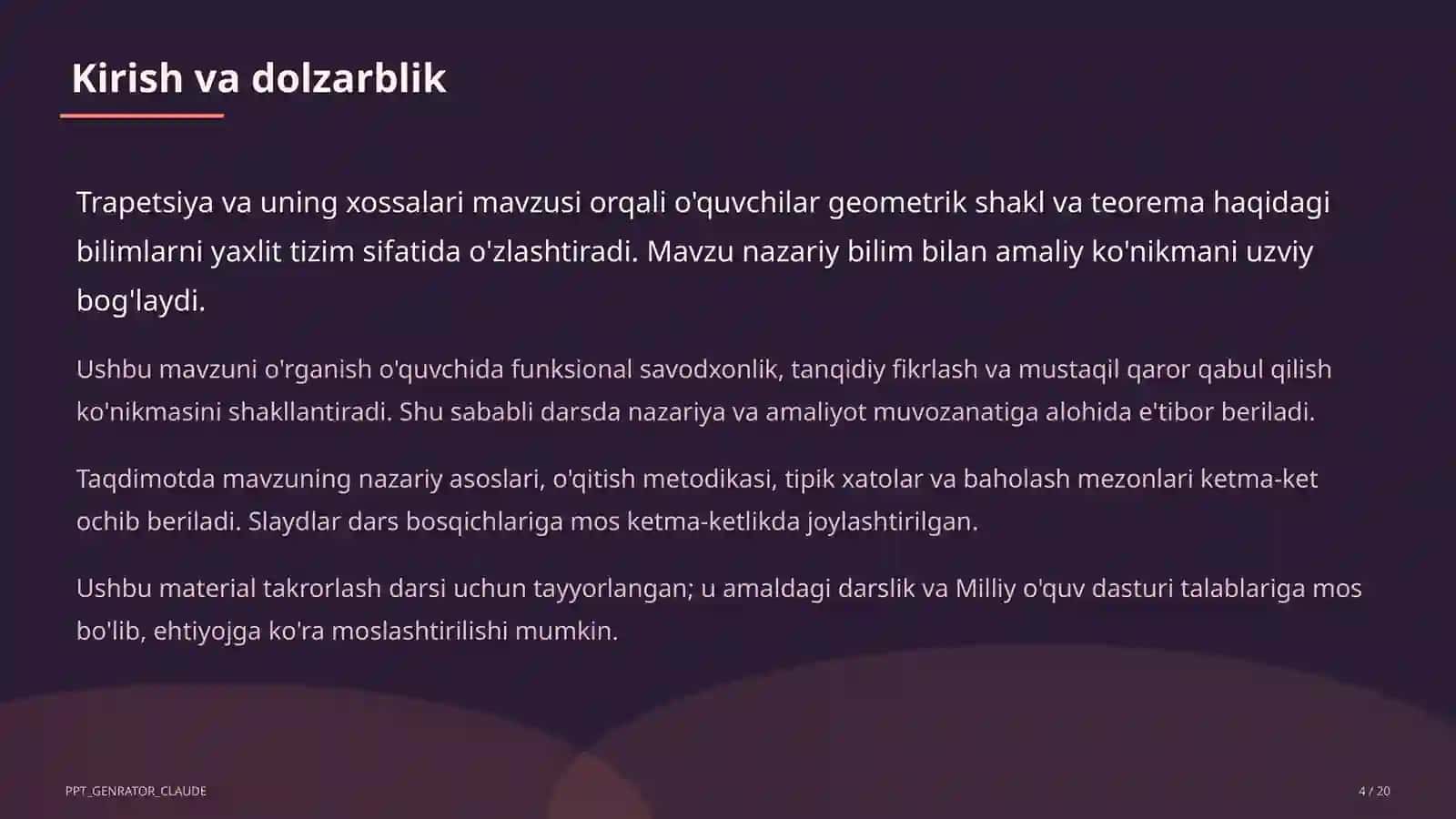 Kirish va dolzarblik

Trapetsiya va uning xossalari mavzusi orqali o'quvchilar geometrik shakl va teorema haqidagi bilimlarni yaxlit tizim sifatida o'zlashtiradi. Mavzu nazariy bilim bilan amaliy ko'nikmani uzviy bog'laydi.

Ushbu mavzuni o'rganish o'quvchida funksional savodxonlik, tanqidiy fikrlash va mustaqil qaror qabul qilish ko'nikmasini shakllantiradi. Shu sababli darsda nazariya va amaliyot muvozanatiga alohida e'tibor beriladi.

Taqdimotda mavzuning nazariy asoslari, o'qitish metodikasi, tipik xatolar va baholash mezonlari ketma-ket ochib beriladi. Slaydlar dars bosqichlariga mos ketma-ketlikda joylashtirilgan.

Ushbu material takrorlash darsi uchun tayyorlangan; u amaldagi darslik va Milliy o'quv dasturi talablariga mos bo'lib, ehtiyojga ko'ra moslashtirilishi mumkin.

PPT_GENRATOR_CLAUDE

4 / 20